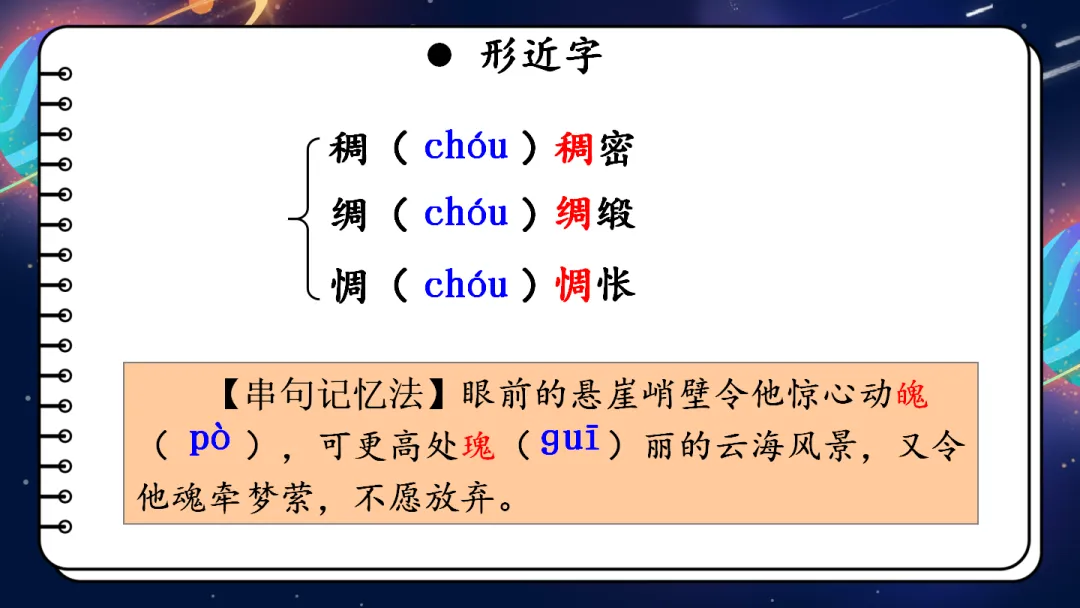 • 形近字

稠（chóu）稠密
绸（chóu）绸缎
惆（chóu）惆怅

【串句记忆法】眼前的悬崖峭壁令他惊心动魄（pò），可更高处瑰（guī）丽的云海风景，又令他魂牵梦萦，不愿放弃。